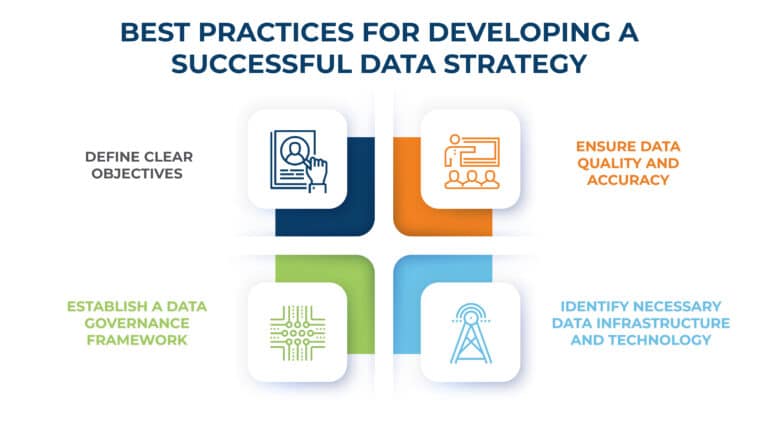 BEST PRACTICES FOR DEVELOPING A SUCCESSFUL DATA STRATEGY

DEFINE CLEAR OBJECTIVES

ENSURE DATA QUALITY AND ACCURACY

ESTABLISH A DATA GOVERNANCE FRAMEWORK

IDENTIFY NECESSARY DATA INFRASTRUCTURE AND TECHNOLOGY